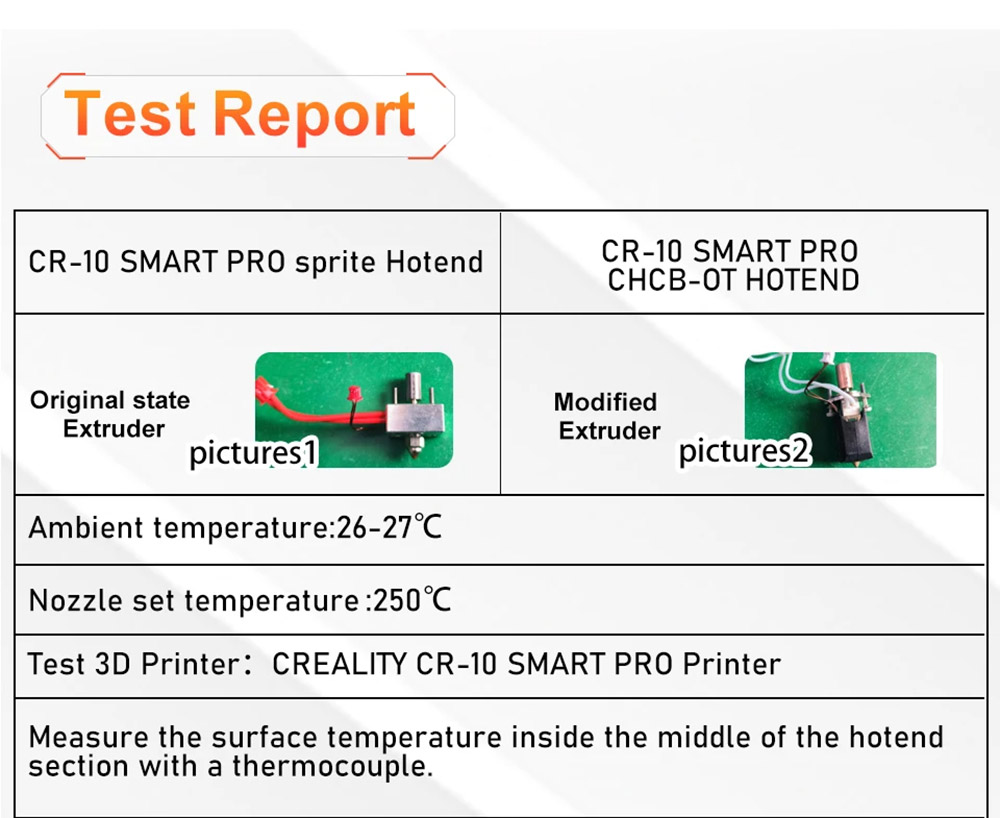 Test Report

| CR-10 SMART PRO sprite Hotend | CR-10 SMART PRO CHCB-OT HOTEND |
|---|---|
| Original state Extruder pictures1 | Modified Extruder pictures2 |

Ambient temperature:26-27℃

Nozzle set temperature :250℃

Test 3D Printer: CREALITY CR-10 SMART PRO Printer

Measure the surface temperature inside the middle of the hotend section with a thermocouple.